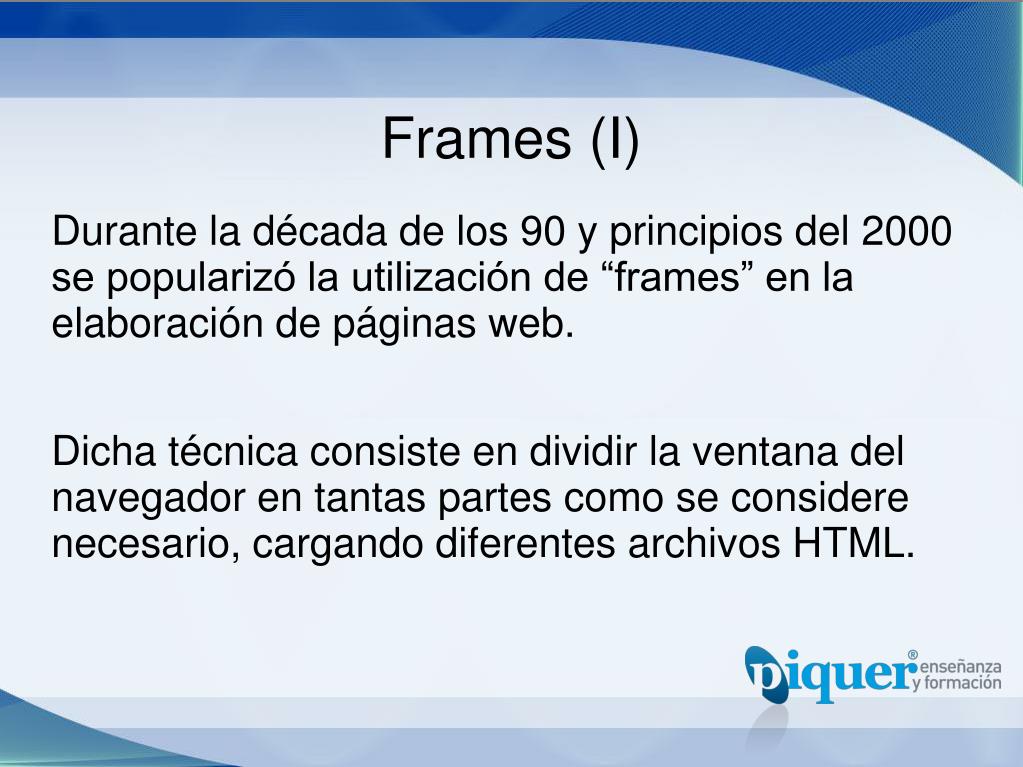 Frames (I)

Durante la década de los 90 y principios del 2000 se popularizó la utilización de “frames” en la elaboración de páginas web.

Dicha técnica consiste en dividir la ventana del navegador en tantas partes como se considere necesario, cargando diferentes archivos HTML.

piquer® enseñanza y formación